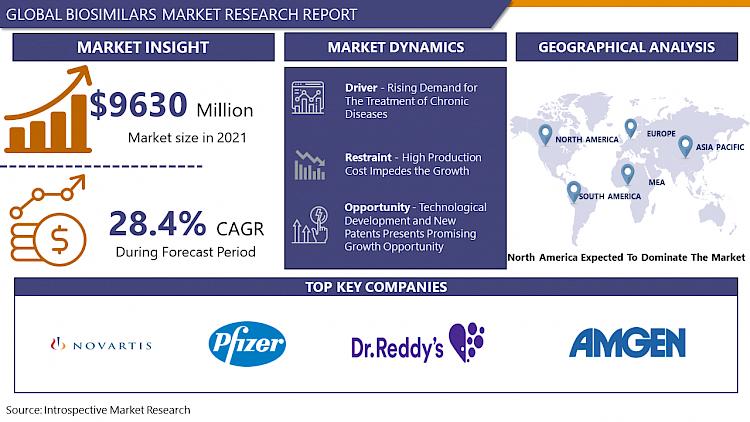 GLOBAL BIOSIMILARS MARKET RESEARCH REPORT

MARKET INSIGHT

$9630 Million

Market size in 2021

28.4% CAGR

During Forecast Period

MARKET DYNAMICS

Driver - Rising Demand for The Treatment of Chronic Diseases

Restraint - High Production Cost Impedes the Growth

Opportunity - Technological Development and New Patents Presents Promising Growth Opportunity

GEOGRAPHICAL ANALYSIS

NORTH AMERICA

EUROPE

ASIA PACIFIC

MEA

SOUTH AMERICA

North America Expected To Dominate The Market

TOP KEY COMPANIES

NOVARTIS

Pfizer

Dr.Reddy's

AMGEN

Source: Introspective Market Research